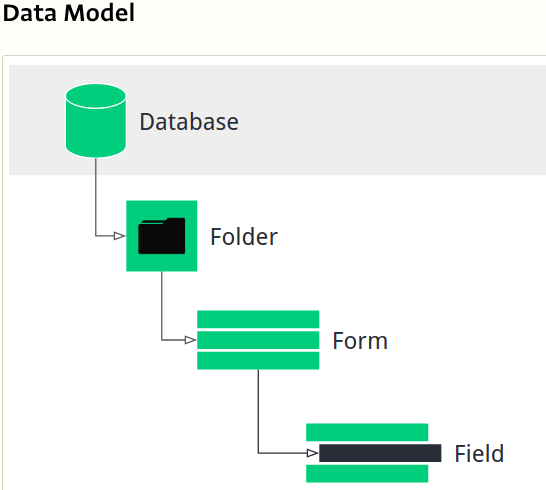 Data Model

Database

Folder

Form

Field